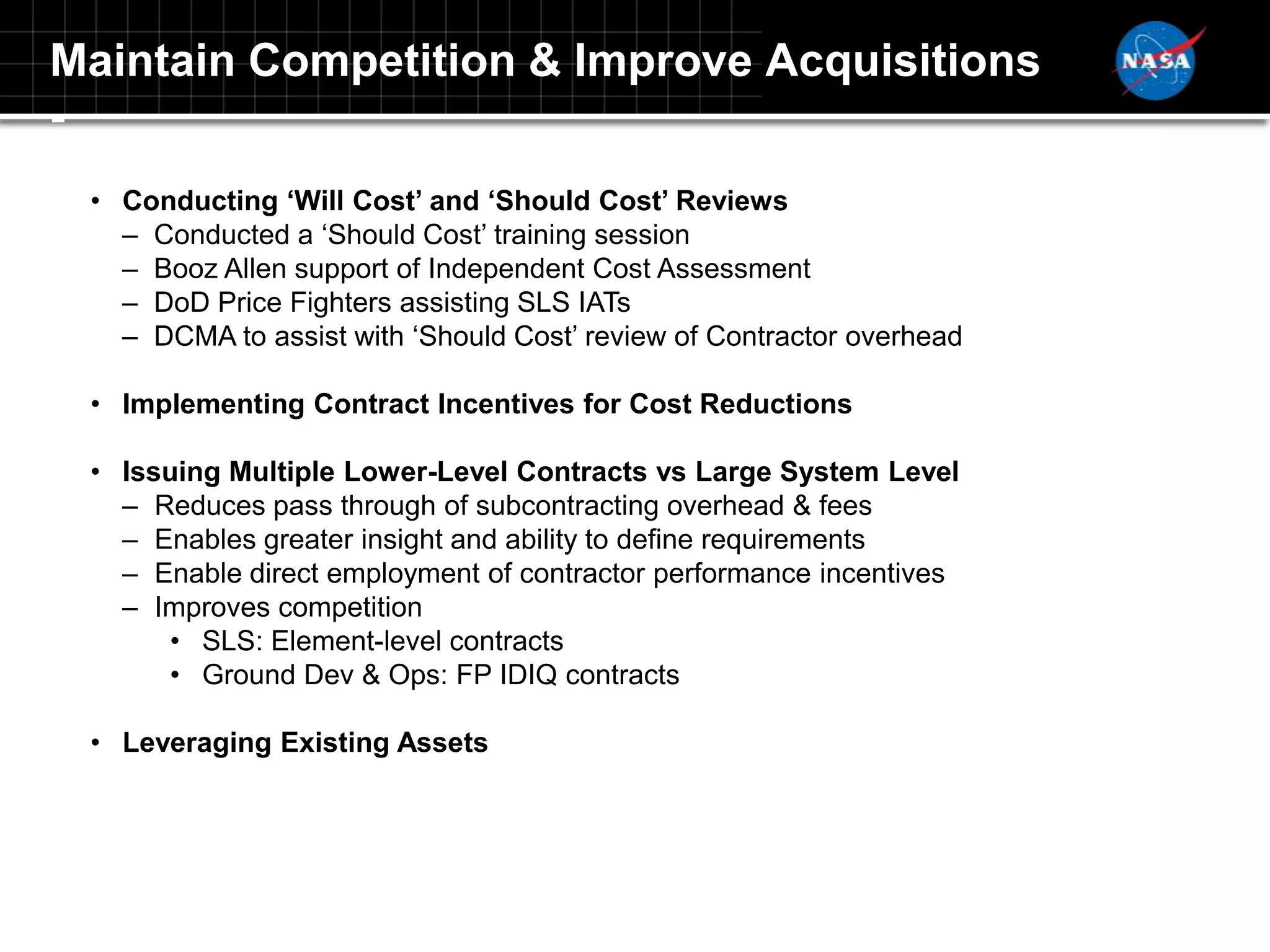 Maintain Competition & Improve Acquisitions

NASA

• Conducting ‘Will Cost’ and ‘Should Cost’ Reviews
– Conducted a ‘Should Cost’ training session
– Booz Allen support of Independent Cost Assessment
– DoD Price Fighters assisting SLS IATs
– DCMA to assist with ‘Should Cost’ review of Contractor overhead

• Implementing Contract Incentives for Cost Reductions

• Issuing Multiple Lower-Level Contracts vs Large System Level
– Reduces pass through of subcontracting overhead & fees
– Enables greater insight and ability to define requirements
– Enable direct employment of contractor performance incentives
– Improves competition
• SLS: Element-level contracts
• Ground Dev & Ops: FP IDIQ contracts

• Leveraging Existing Assets